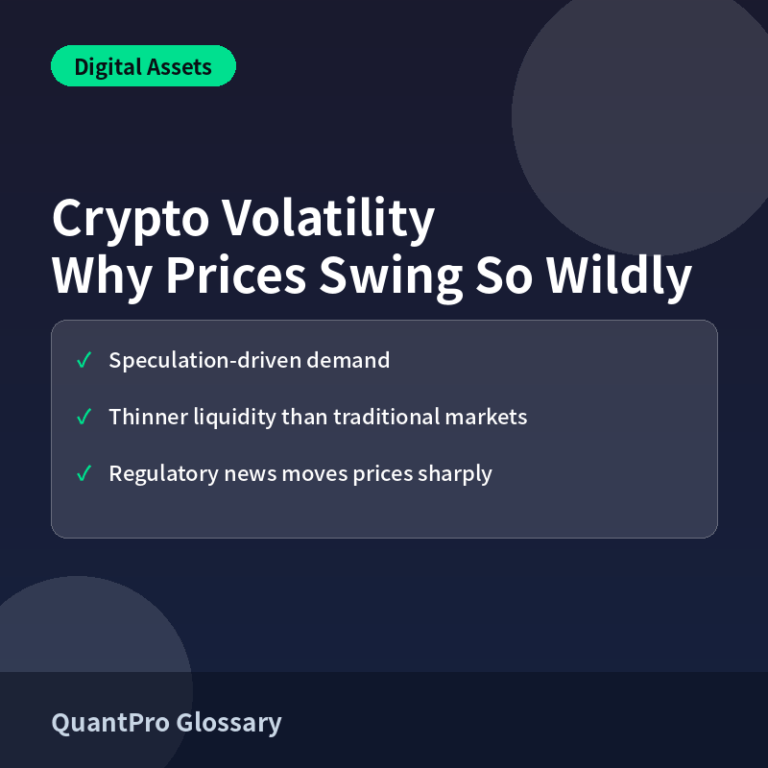 Digital Assets

Crypto Volatility
Why Prices Swing So Wildly

✓ Speculation-driven demand

✓ Thinner liquidity than traditional markets

✓ Regulatory news moves prices sharply

QuantPro Glossary